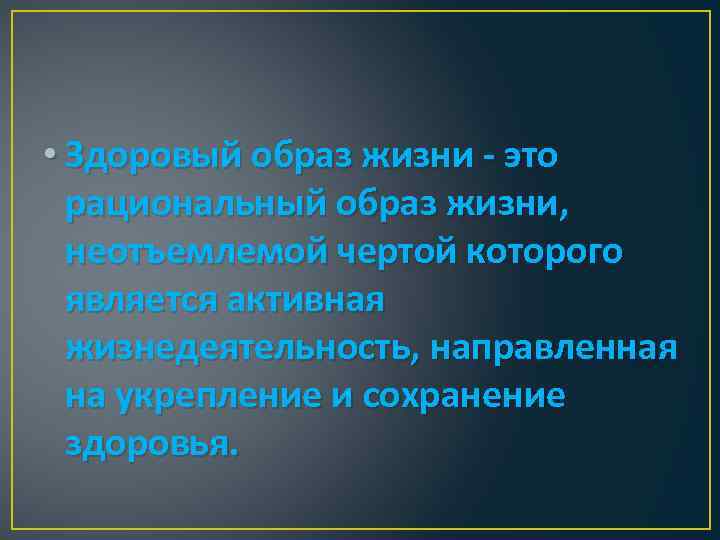 • Здоровый образ жизни - это рациональный образ жизни, неотъемлемой чертой которого является активная жизнедеятельность, направленная на укрепление и сохранение здоровья.